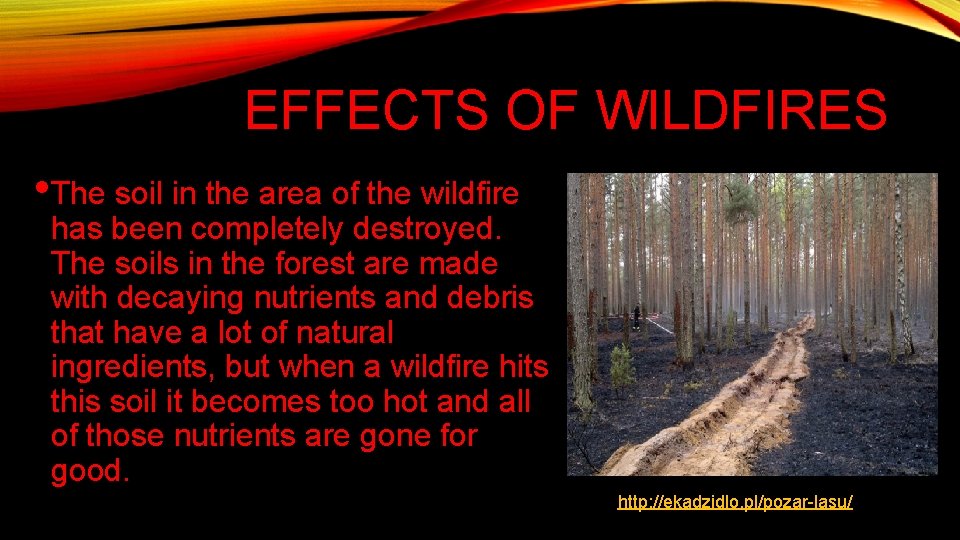 EFFECTS OF WILDFIRES

• The soil in the area of the wildfire has been completely destroyed. The soils in the forest are made with decaying nutrients and debris that have a lot of natural ingredients, but when a wildfire hits this soil it becomes too hot and all of those nutrients are gone for good.

http://ekadzidlo.pl/pozar-lasu/